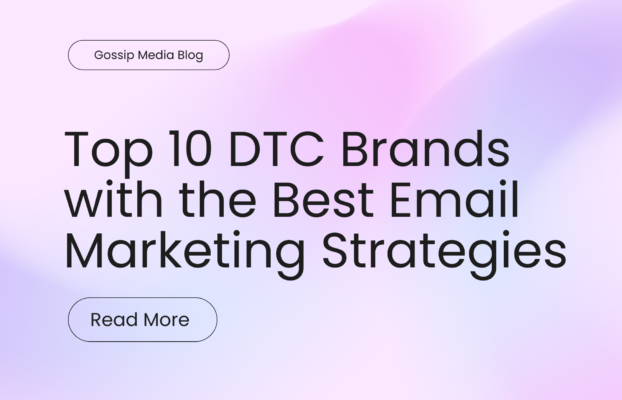 Gossip Media Blog

Top 10 DTC Brands with the Best Email Marketing Strategies

Read More